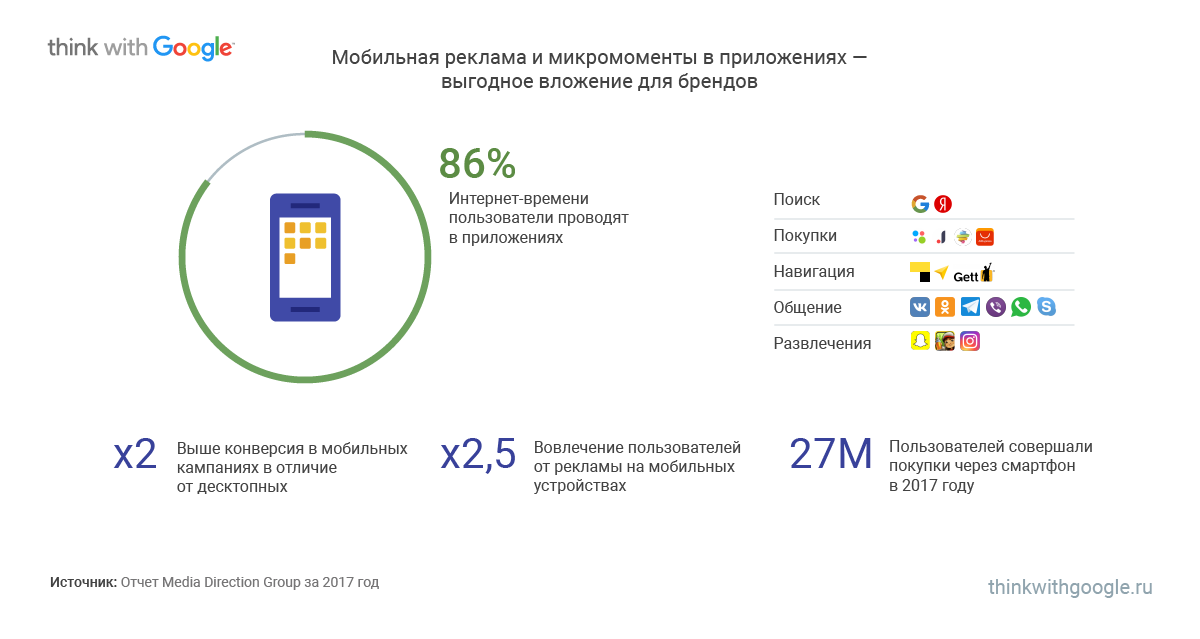 think with Google

Мобильная реклама и микромоменты в приложениях — выгодное вложение для брендов

86%
Интернет-времени пользователи проводят в приложениях

Поиск
Покупки
Навигация
Gett
Общение
Развлечения

x2
Выше конверсия в мобильных кампаниях в отличие от десктопных

x2,5
Вовлечение пользователей от рекламы на мобильных устройствах

27M
Пользователей совершали покупки через смартфон в 2017 году

Источник: Отчет Media Direction Group за 2017 год

thinkwithgoogle.ru